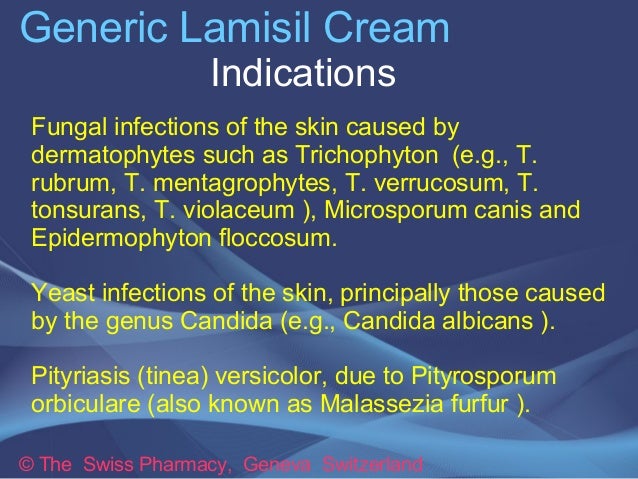 Generic Lamisil Cream
Indications

Fungal infections of the skin caused by dermatophytes such as Trichophyton (e.g., T. rubrum, T. mentagrophytes, T. verrucosum, T. tonsurans, T. violaceum ), Microsporum canis and Epidermophyton floccosum.

Yeast infections of the skin, principally those caused by the genus Candida (e.g., Candida albicans ).

Pityriasis (tinea) versicolor, due to Pityrosporum orbiculare (also known as Malassezia furfur ).

© The Swiss Pharmacy, Geneva Switzerland